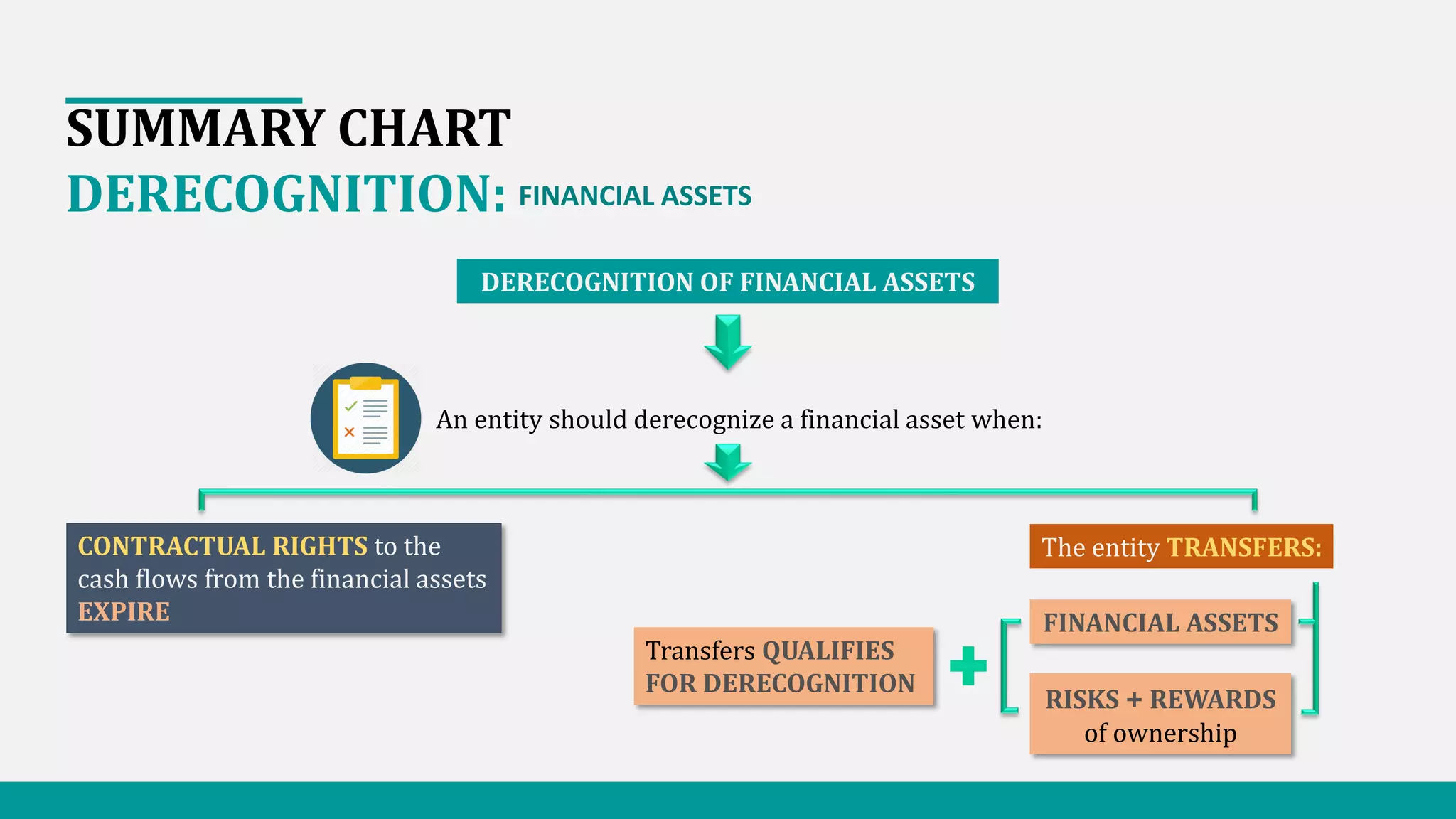 SUMMARY CHART
DERECOGNITION: FINANCIAL ASSETS

DERECOGNITION OF FINANCIAL ASSETS

An entity should derecognize a financial asset when:

CONTRACTUAL RIGHTS to the cash flows from the financial assets EXPIRE

The entity TRANSFERS:

Transfers QUALIFIES FOR DERECOGNITION

+

FINANCIAL ASSETS

RISKS + REWARDS of ownership